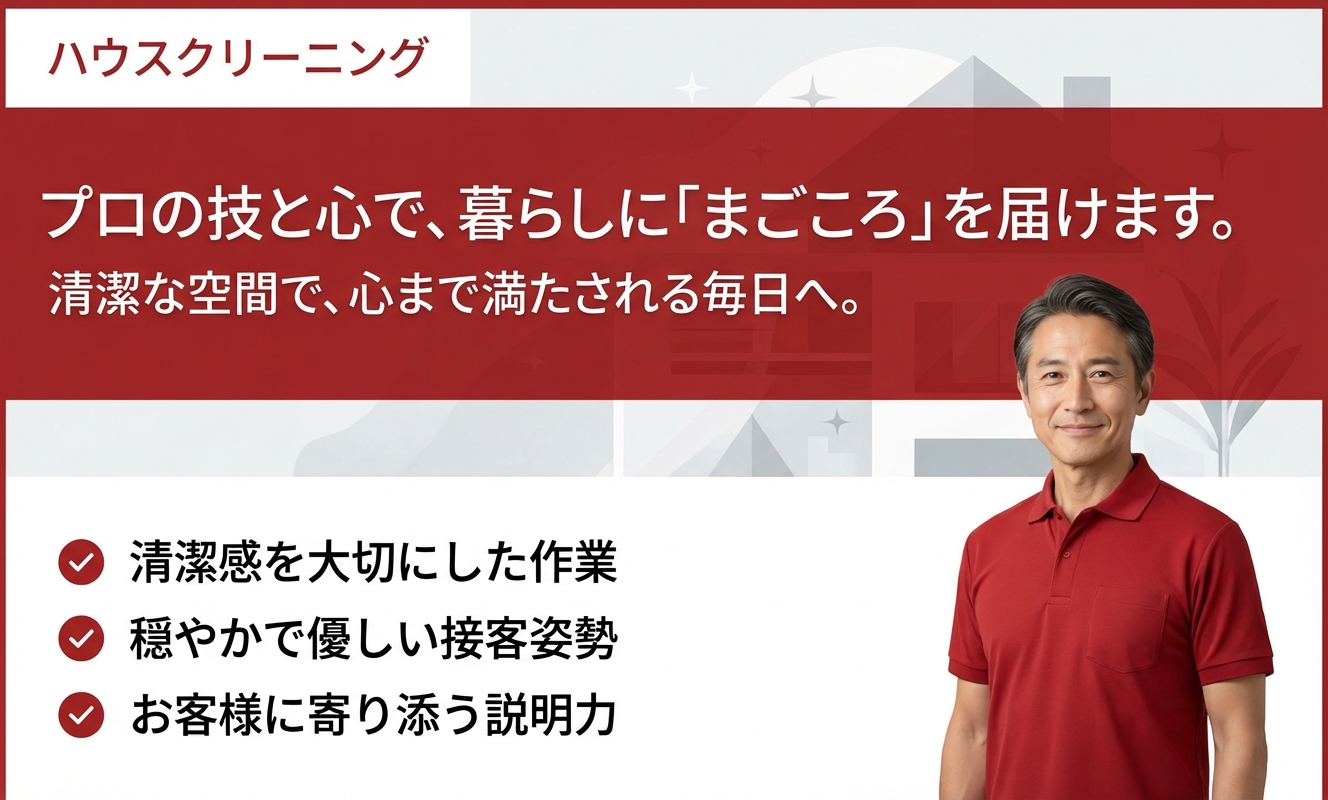 ハウスクリーニング

プロの技と心で、暮らしに「まごころ」を届けます。

清潔な空間で、心まで満たされる毎日へ。

清潔感を大切にした作業

穏やかで優しい接客姿勢

お客様に寄り添う説明力